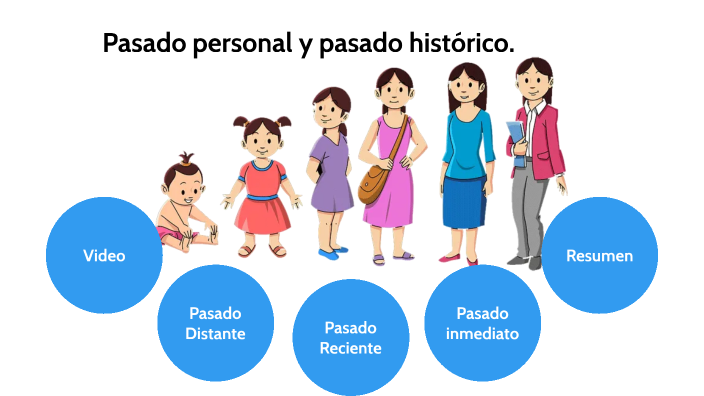 Pasado personal y pasado histórico.

Video

Pasado Distante

Pasado Reciente

Pasado inmediato

Resumen